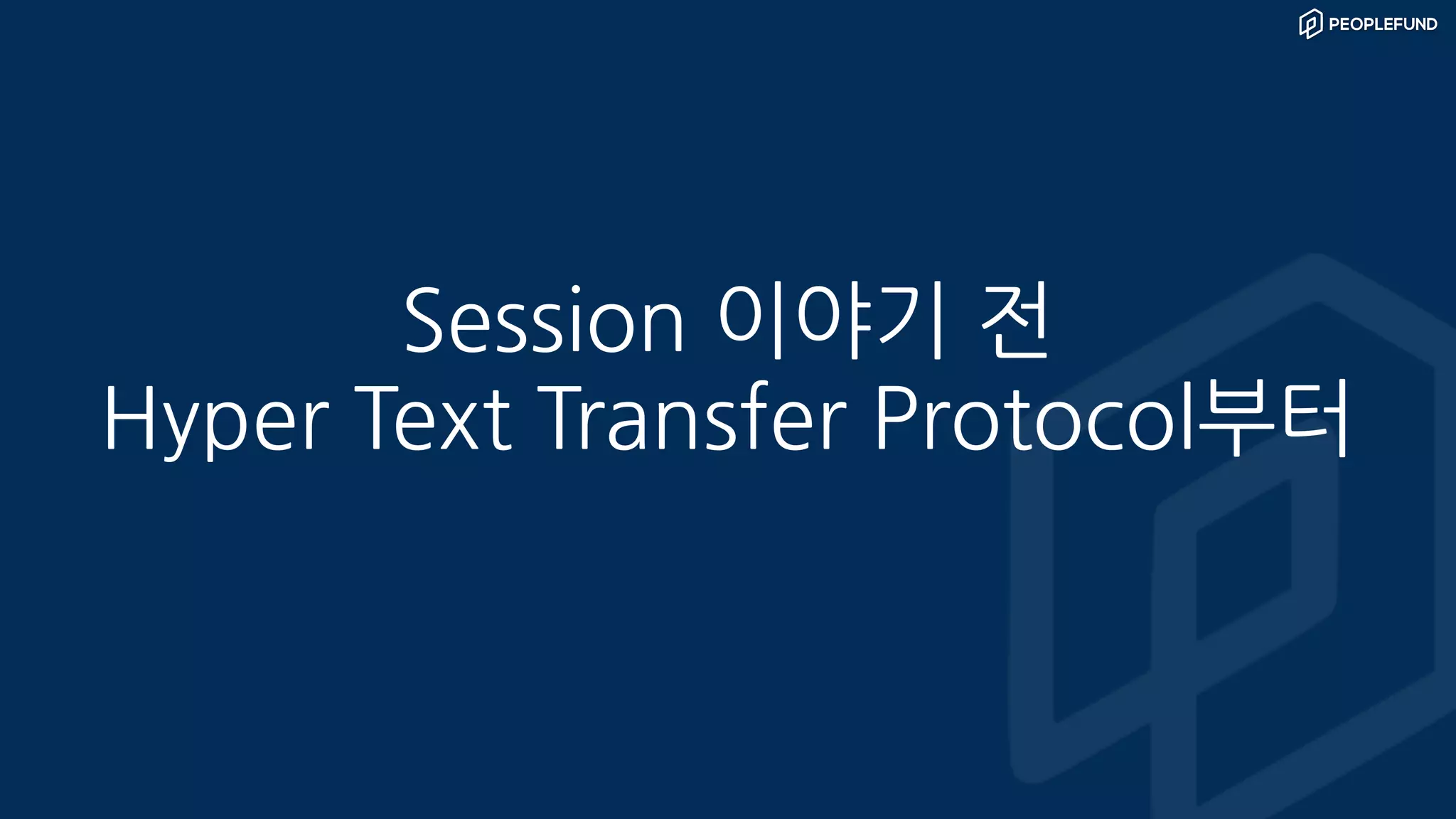 PEOPLEFUND

Session 이야기 전
Hyper Text Transfer Protocol부터